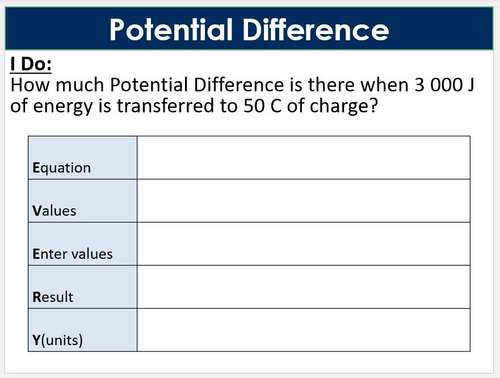 Potential Difference

I Do:
How much Potential Difference is there when 3 000 J of energy is transferred to 50 C of charge?

| | |
|---|---|
| Equation | |
| Values | |
| Enter values | |
| Result | |
| Y(units) | |